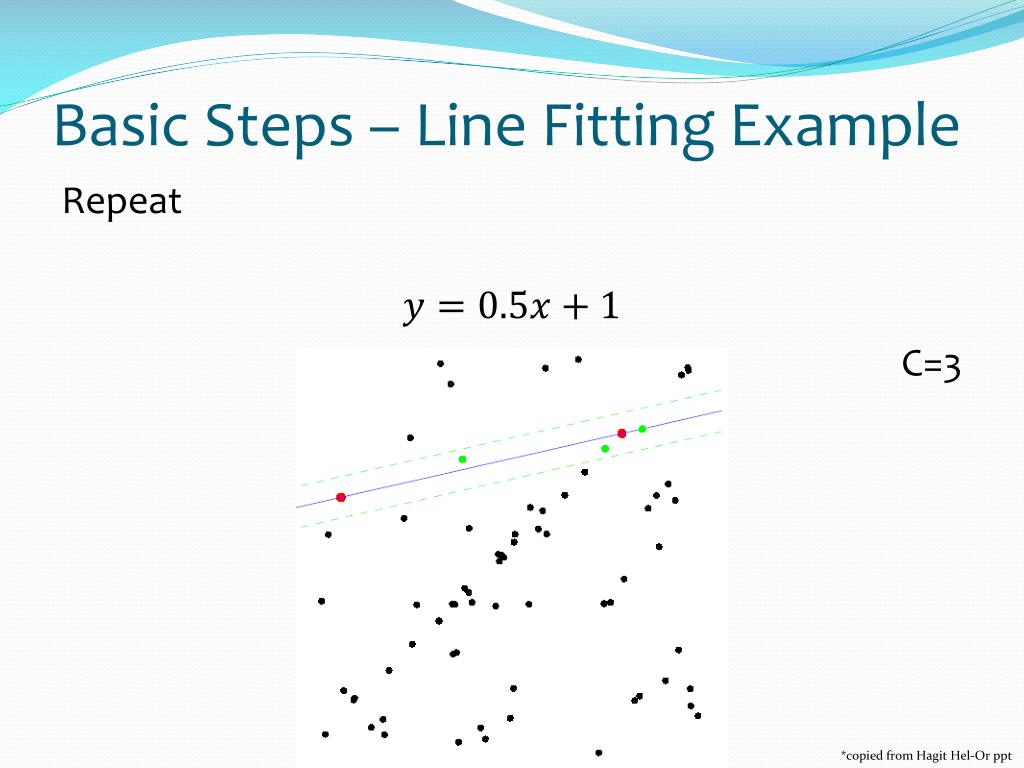 Basic Steps – Line Fitting Example

Repeat

$y = 0.5x + 1$

C=3

*copied from Hagit Hel-Or ppt